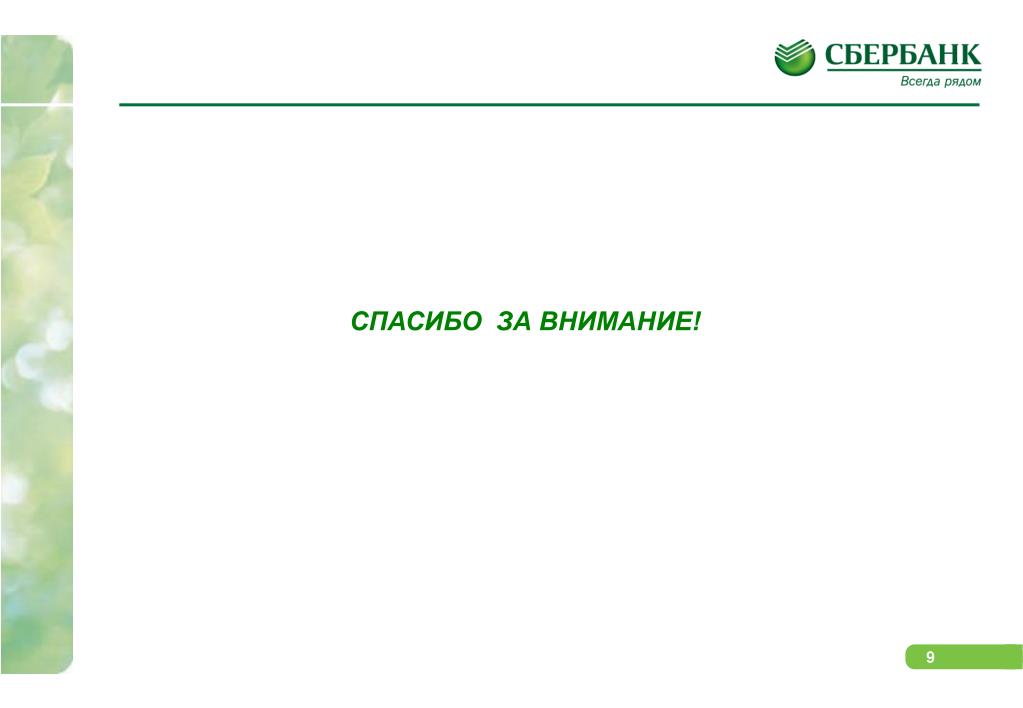 СБЕРБАНК
Всегда рядом

СПАСИБО ЗА ВНИМАНИЕ!

9